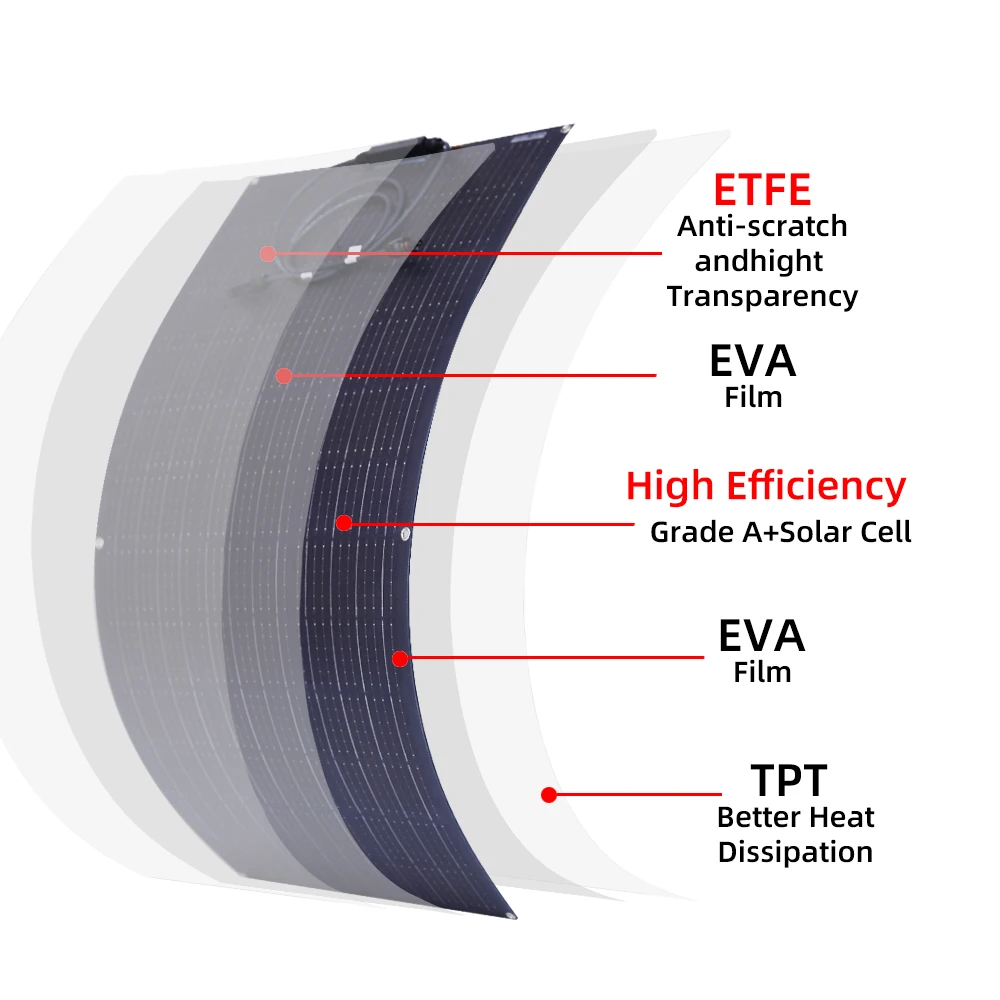 ETFE
Anti-scratch
andhight
Transparency

EVA
Film

High Efficiency
Grade A+Solar Cell

EVA
Film

TPT
Better Heat
Dissipation